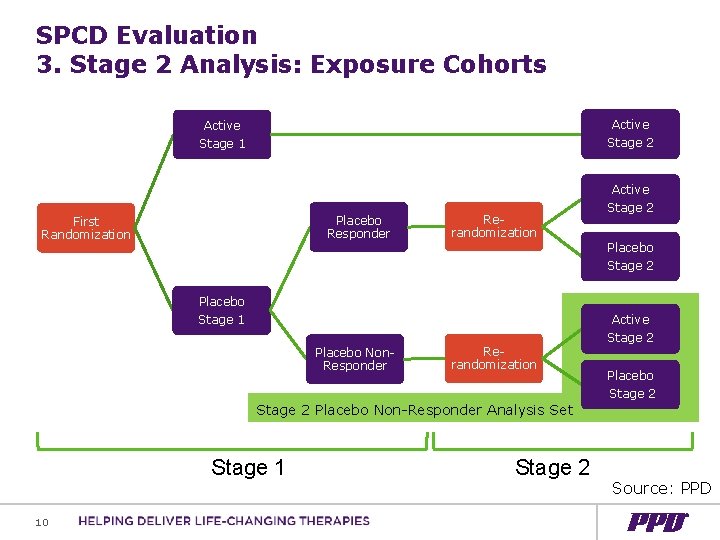 SPCD Evaluation
3. Stage 2 Analysis: Exposure Cohorts

First Randomization

Active Stage 1

Placebo Stage 1

Placebo Responder

Placebo Non-Responder

Re-randomization

Re-randomization

Active Stage 2

Active Stage 2

Placebo Stage 2

Active Stage 2

Placebo Stage 2

Stage 2 Placebo Non-Responder Analysis Set

Stage 1

Stage 2

Source: PPD

10 HELPING DELIVER LIFE-CHANGING THERAPIES

PPD